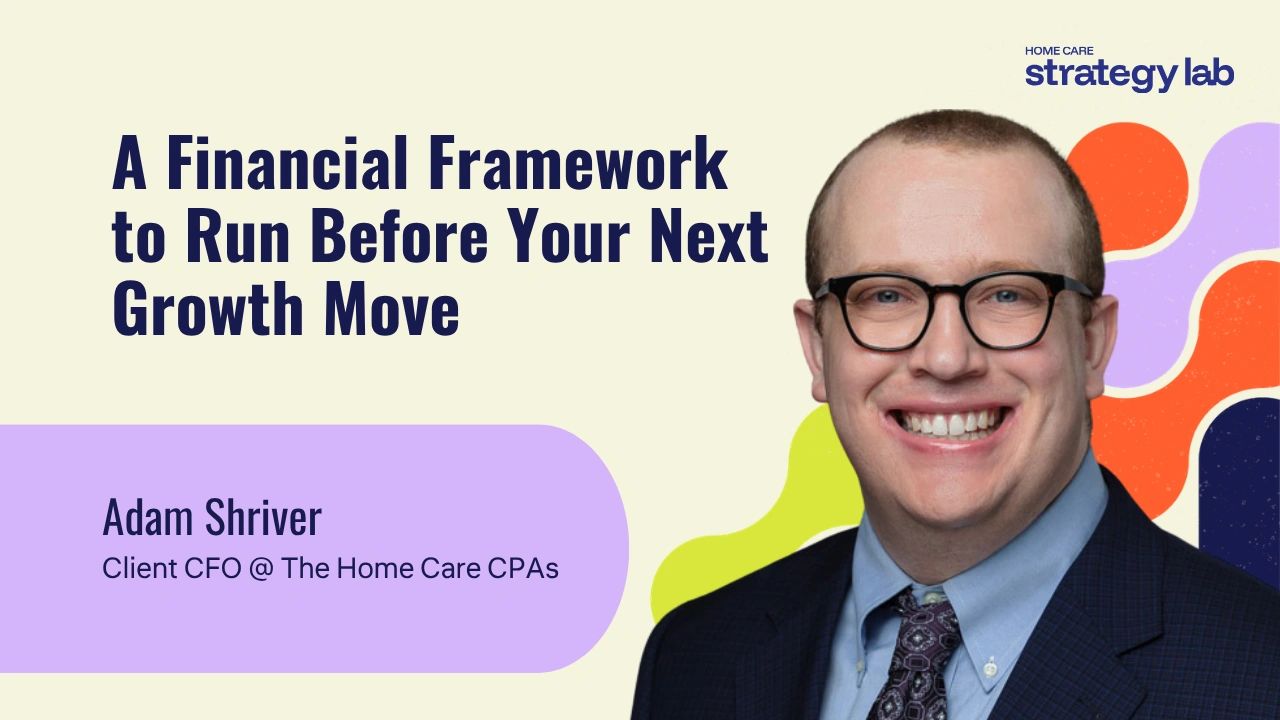 HOME CARE
strategy lab

A Financial Framework to Run Before Your Next Growth Move

Adam Shriver
Client CFO @ The Home Care CPAs